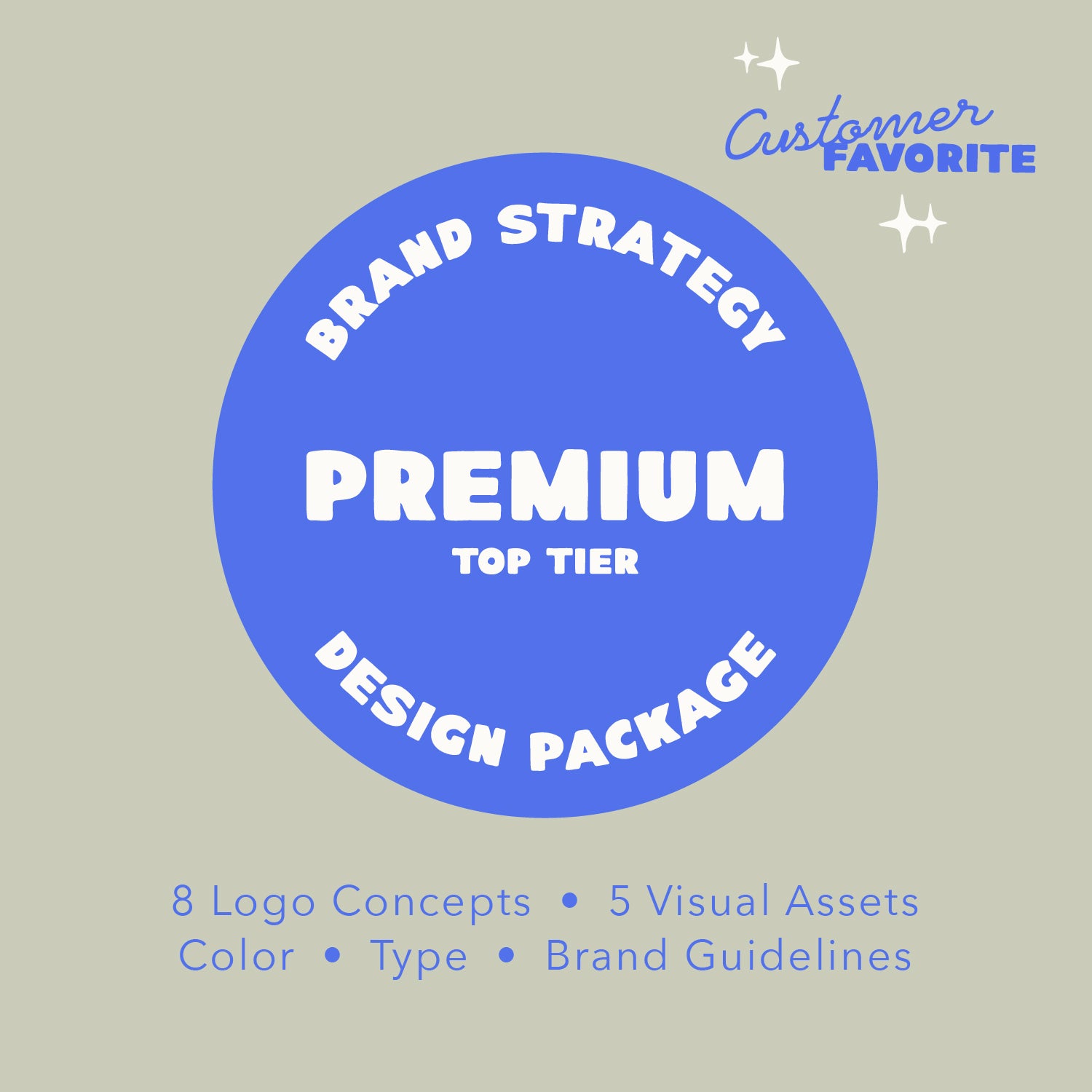 Customer FAVORITE

BRAND STRATEGY

PREMIUM
TOP TIER

DESIGN PACKAGE

8 Logo Concepts • 5 Visual Assets
Color • Type • Brand Guidelines